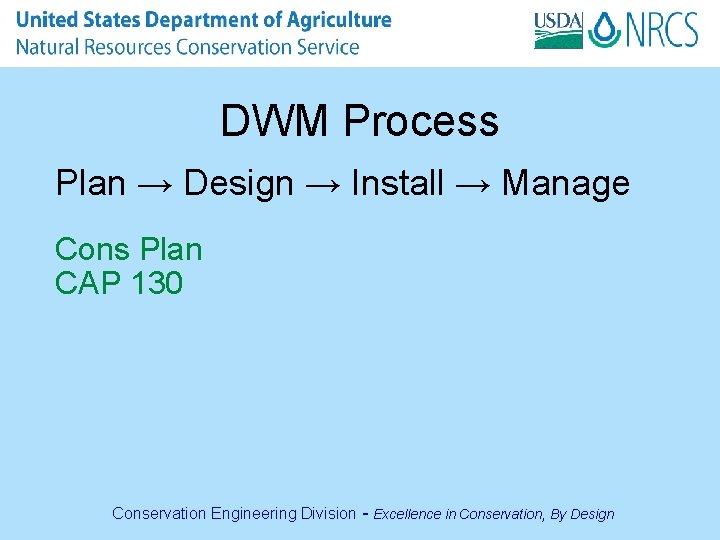 United States Department of Agriculture
Natural Resources Conservation Service

USDA NRCS

DWM Process

Plan → Design → Install → Manage

Cons Plan
CAP 130

Conservation Engineering Division - Excellence in Conservation, By Design